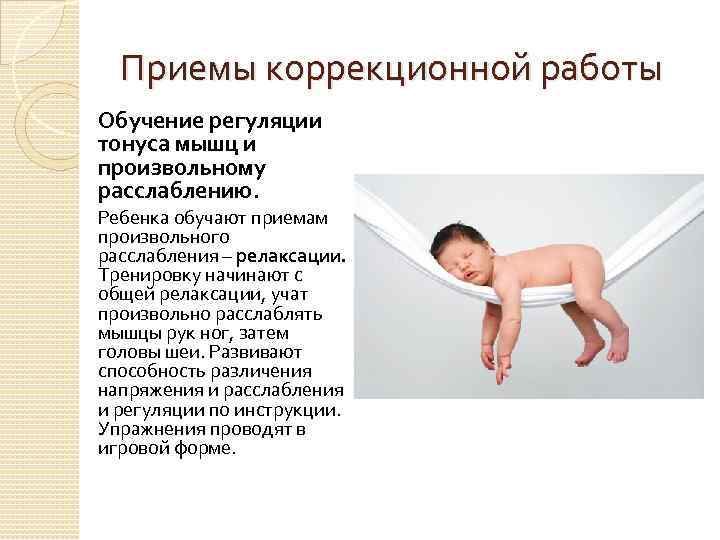 Приемы коррекционной работы

Обучение регуляции тонуса мышц и произвольному расслаблению.

Ребенка обучают приемам произвольного расслабления – релаксации. Тренировку начинают с общей релаксации, учат произвольно расслаблять мышцы рук ног, затем головы шеи. Развивают способность различения напряжения и расслабления и регуляции по инструкции. Упражнения проводят в игровой форме.